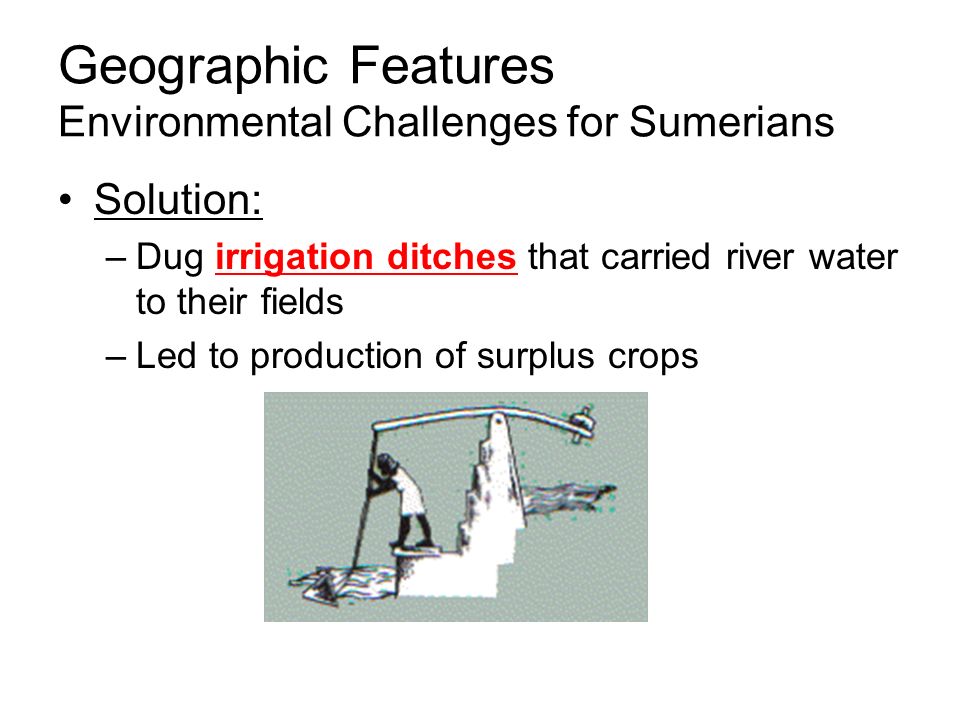 Geographic Features
Environmental Challenges for Sumerians

• Solution:
– Dug irrigation ditches that carried river water to their fields
– Led to production of surplus crops